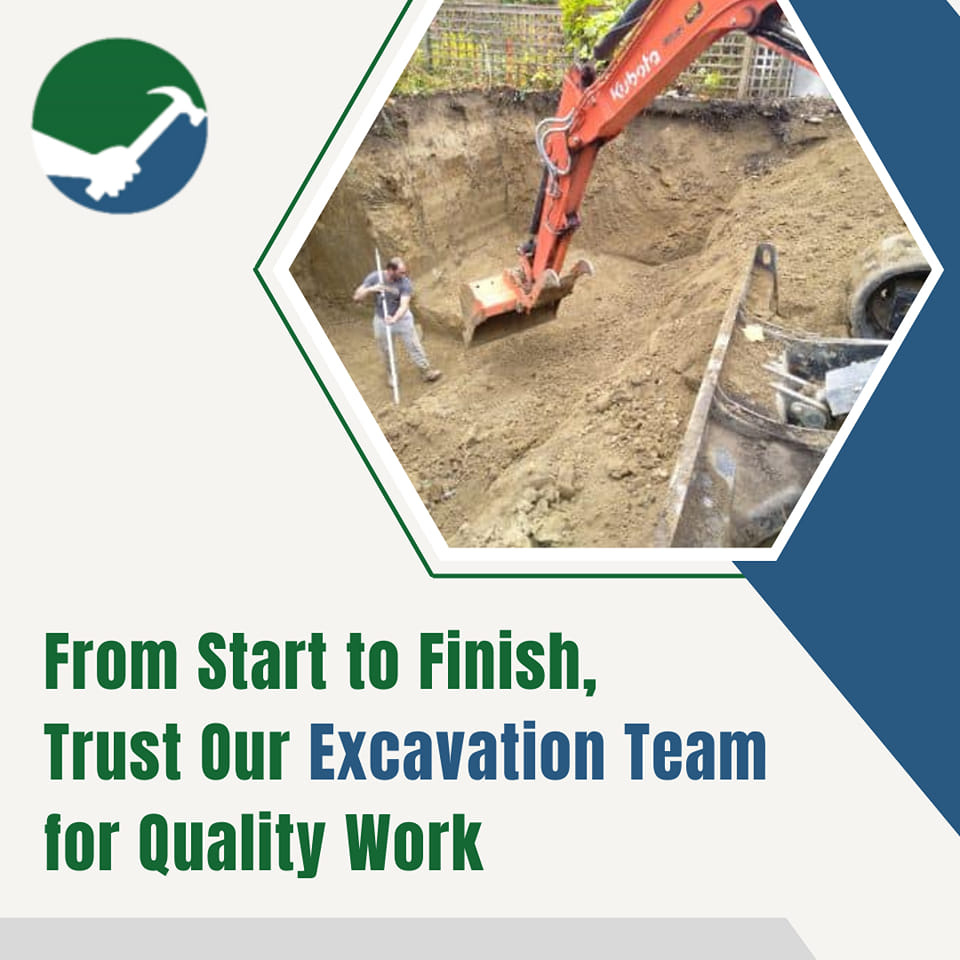 Kubota

From Start to Finish, Trust Our Excavation Team for Quality Work